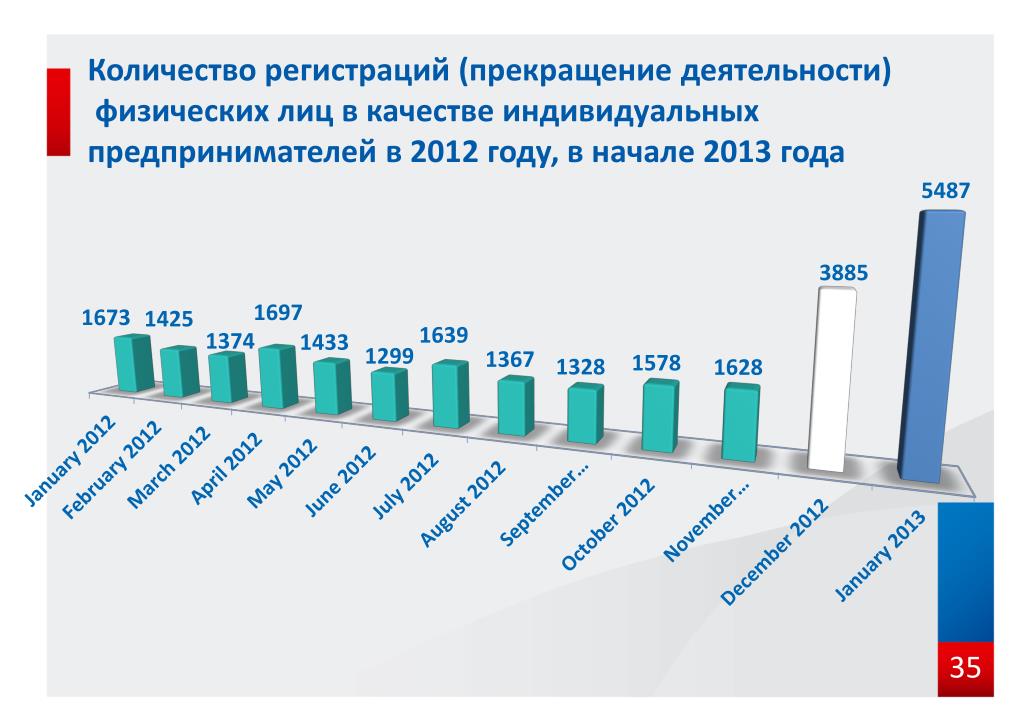 Количество регистраций (прекращение деятельности) физических лиц в качестве индивидуальных предпринимателей в 2012 году, в начале 2013 года

1673
1425
1374
1697
1433
1299
1639
1367
1328
1578
1628
3885
5487

January 2012
February 2012
March 2012
April 2012
May 2012
June 2012
July 2012
August 2012
September...
October 2012
November...
December 2012
January 2013

35